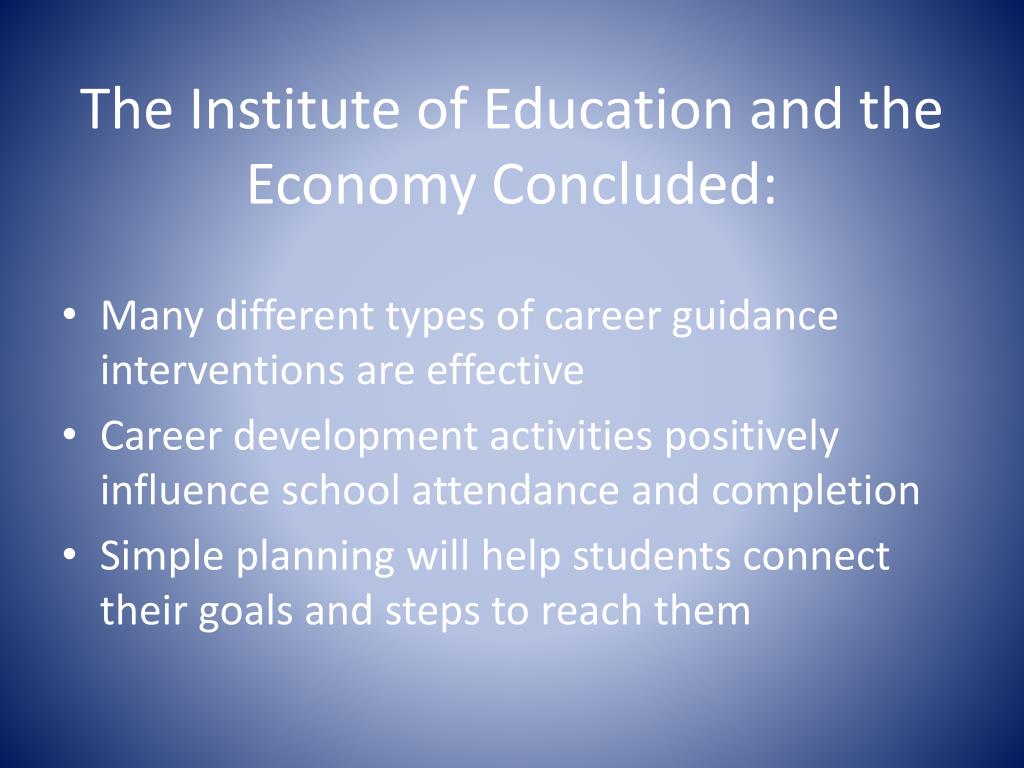 The Institute of Education and the Economy Concluded:

• Many different types of career guidance interventions are effective
• Career development activities positively influence school attendance and completion
• Simple planning will help students connect their goals and steps to reach them